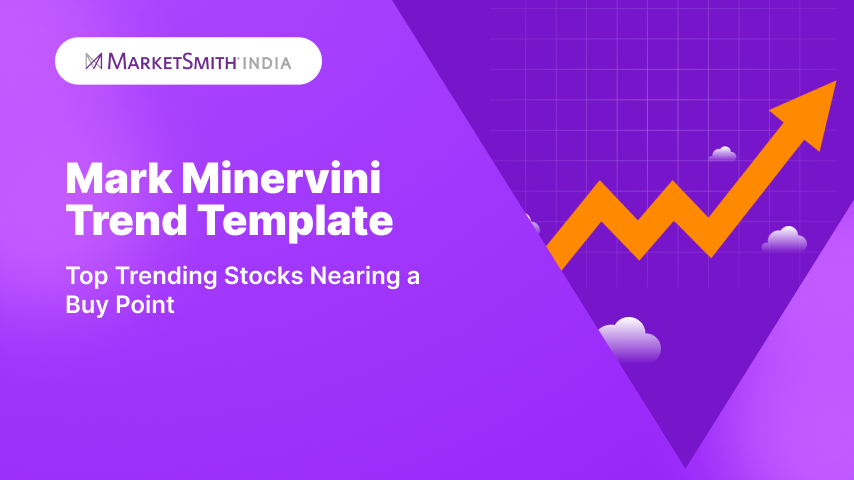 MARKETSMITH INDIA

Mark Minervini Trend Template

Top Trending Stocks Nearing a Buy Point